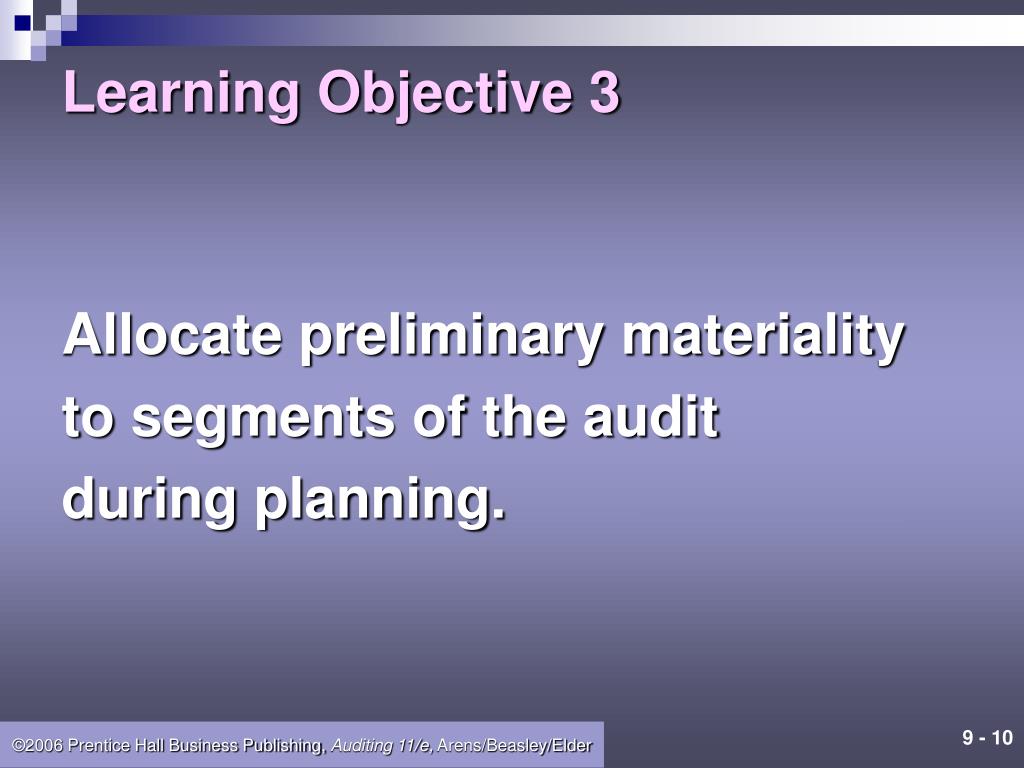 Learning Objective 3

Allocate preliminary materiality to segments of the audit during planning.

©2006 Prentice Hall Business Publishing, Auditing 11/e, Arens/Beasley/Elder

9 - 10